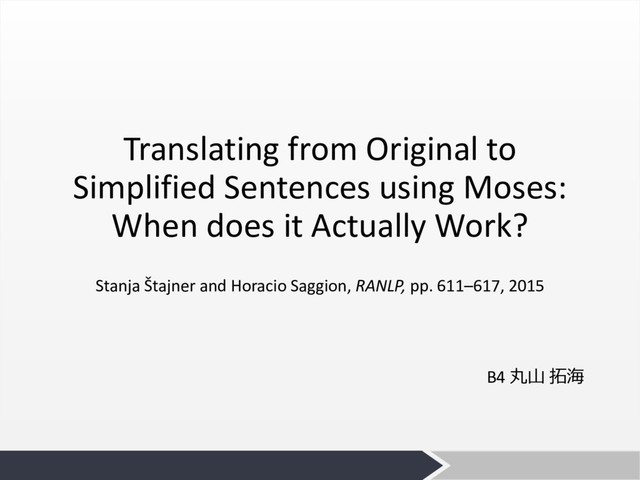 Translating from Original to Simplified Sentences using Moses: When does it Actually Work?

Stanja Štajner and Horacio Saggion, RANLP, pp. 611–617, 2015

B4 丸山 拓海